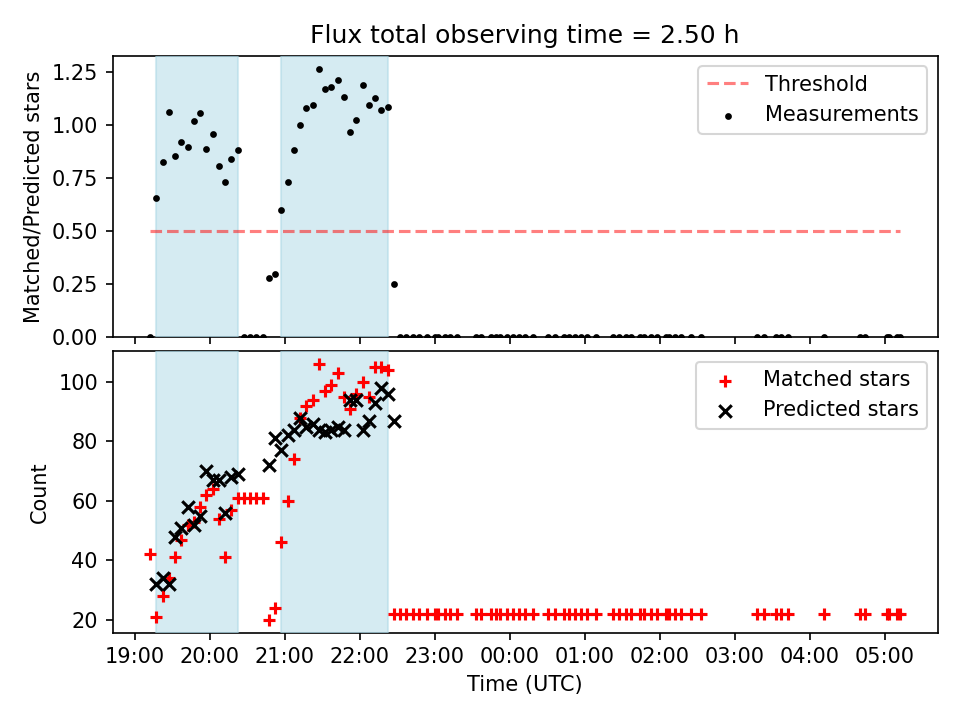 Flux total observing time = 2.50 h

Matched/Predicted stars

1.25
1.00
0.75
0.50
0.25
0.00

Threshold
Measurements

Count

100
80
60
40
20

Matched stars
Predicted stars

19:00 20:00 21:00 22:00 23:00 00:00 01:00 02:00 03:00 04:00 05:00

Time (UTC)